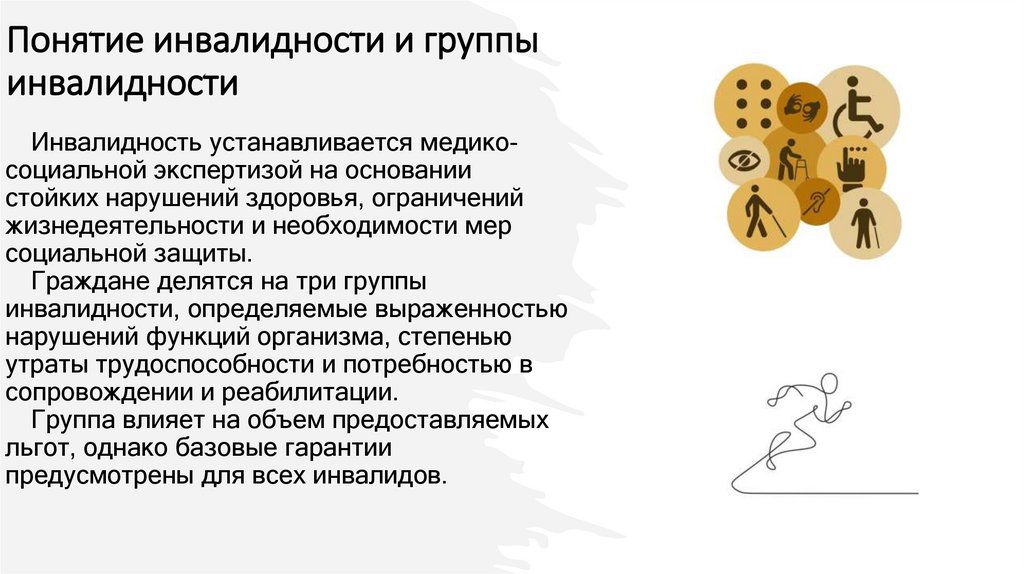 Понятие инвалидности и группы инвалидности

Инвалидность устанавливается медико-социальной экспертизой на основании стойких нарушений здоровья, ограничений жизнедеятельности и необходимости мер социальной защиты.

Граждане делятся на три группы инвалидности, определяемые выраженностью нарушений функций организма, степенью утраты трудоспособности и потребностью в сопровождении и реабилитации.

Группа влияет на объем предоставляемых льгот, однако базовые гарантии предусмотрены для всех инвалидов.